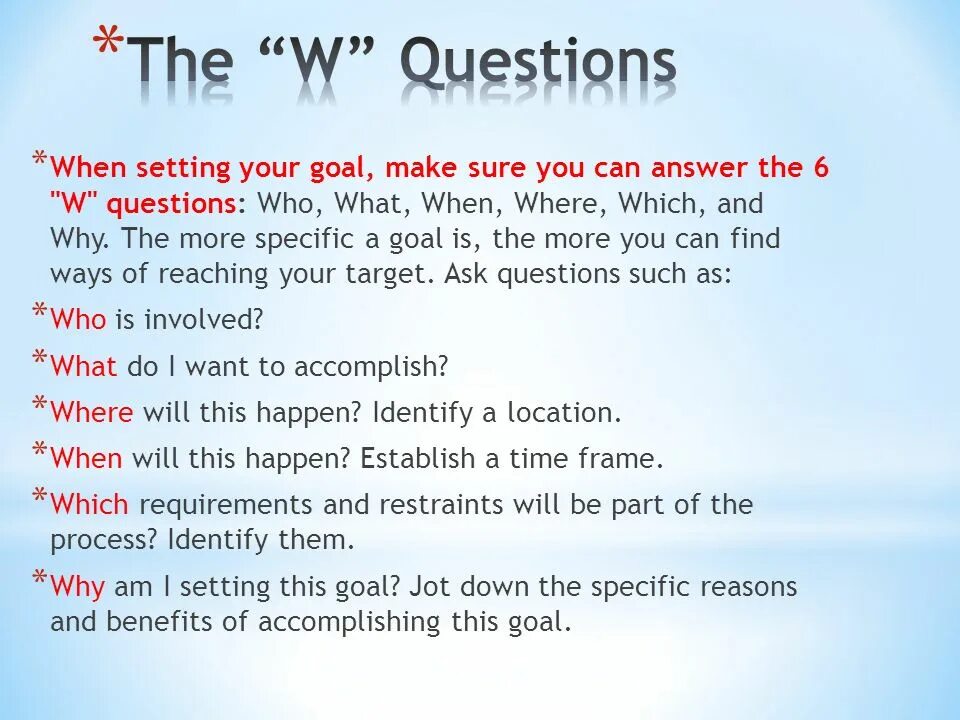 *The “W” Questions

*When setting your goal, make sure you can answer the 6 "W" questions: Who, What, When, Where, Which, and Why. The more specific a goal is, the more you can find ways of reaching your target. Ask questions such as:

*Who is involved?

*What do I want to accomplish?

*Where will this happen? Identify a location.

*When will this happen? Establish a time frame.

*Which requirements and restraints will be part of the process? Identify them.

*Why am I setting this goal? Jot down the specific reasons and benefits of accomplishing this goal.